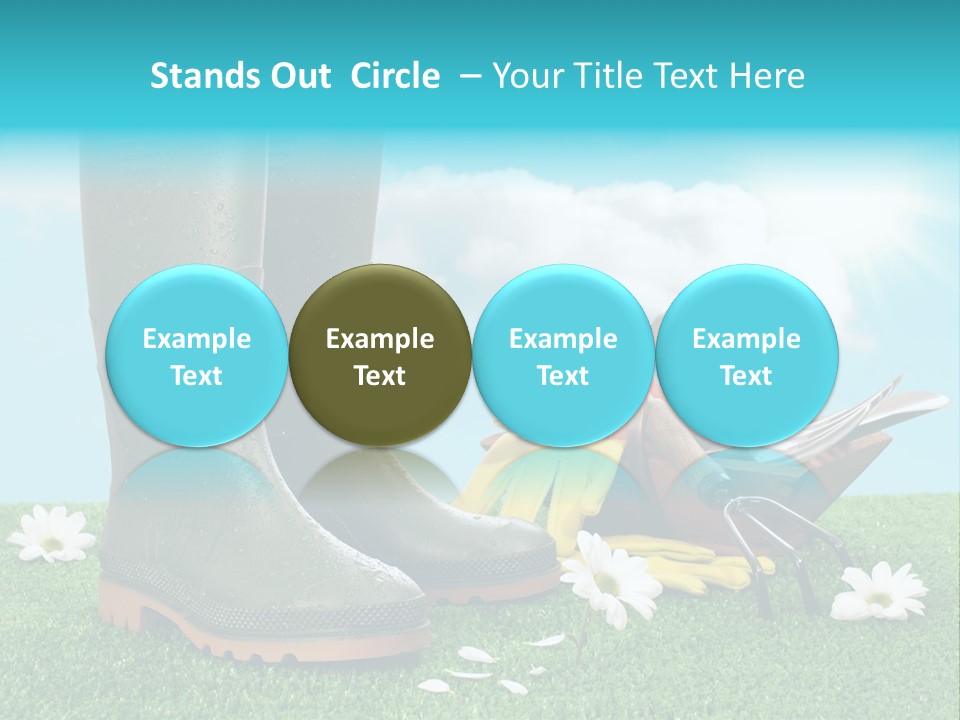 Stands Out Circle – Your Title Text Here

Example Text

Example Text

Example Text

Example Text